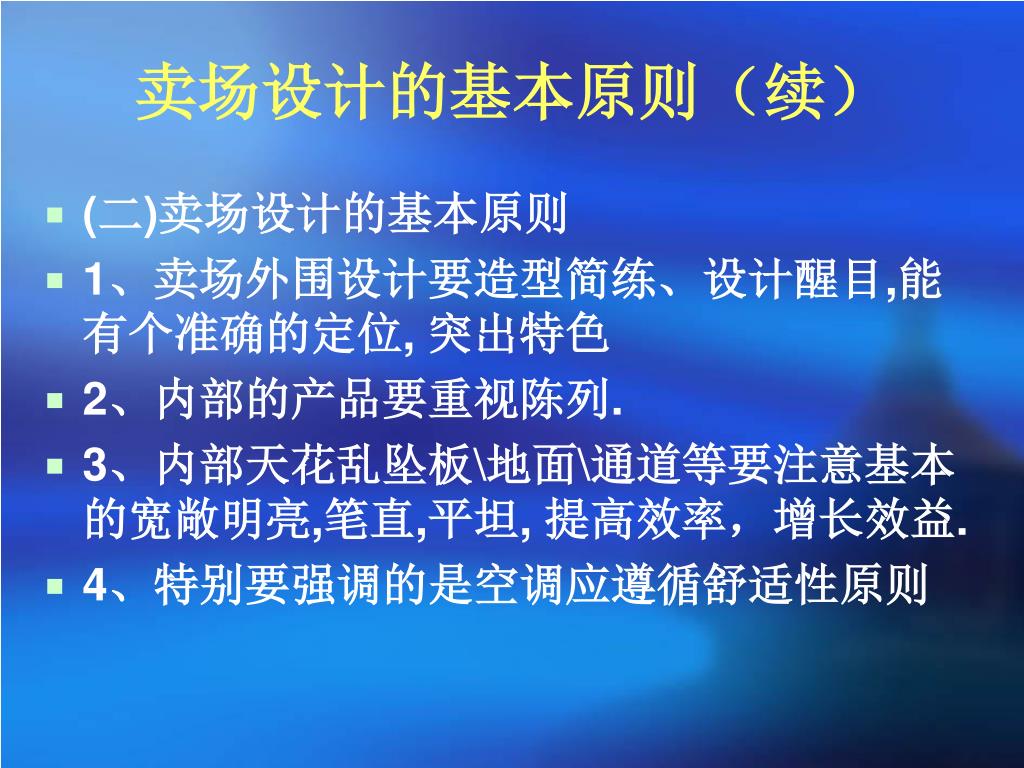 卖场设计的基本原则（续）

(二)卖场设计的基本原则

1、卖场外围设计要造型简练、设计醒目,能有个准确的定位, 突出特色

2、内部的产品要重视陈列.

3、内部天花乱坠板\地面\通道等要注意基本的宽敞明亮,笔直,平坦, 提高效率，增长效益.

4、特别要强调的是空调应遵循舒适性原则